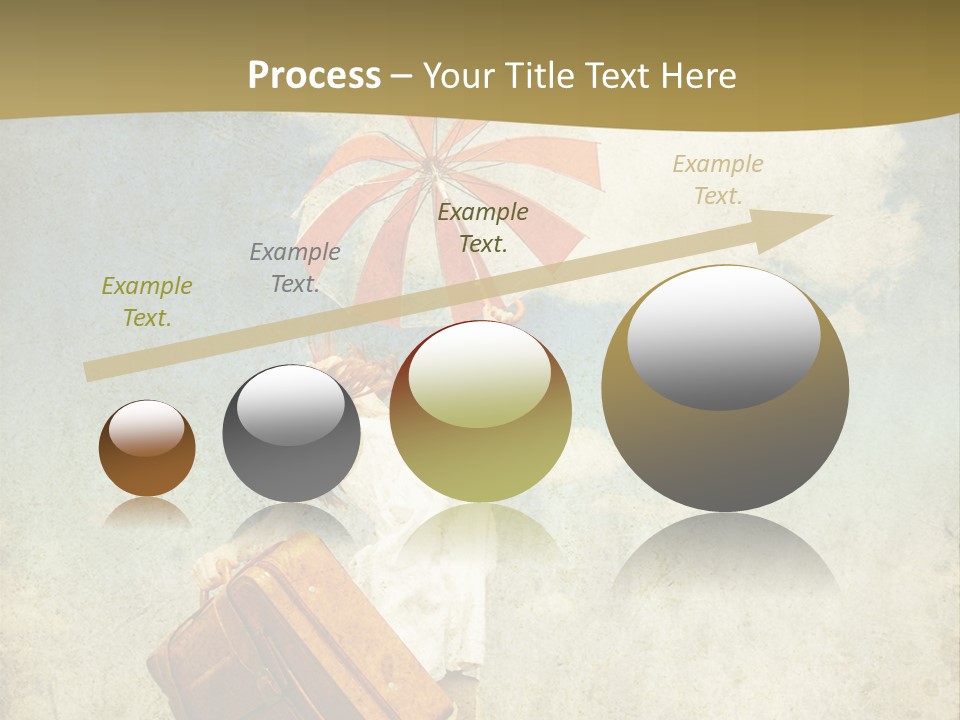 Process – Your Title Text Here

Example Text.

Example Text.

Example Text.

Example Text.